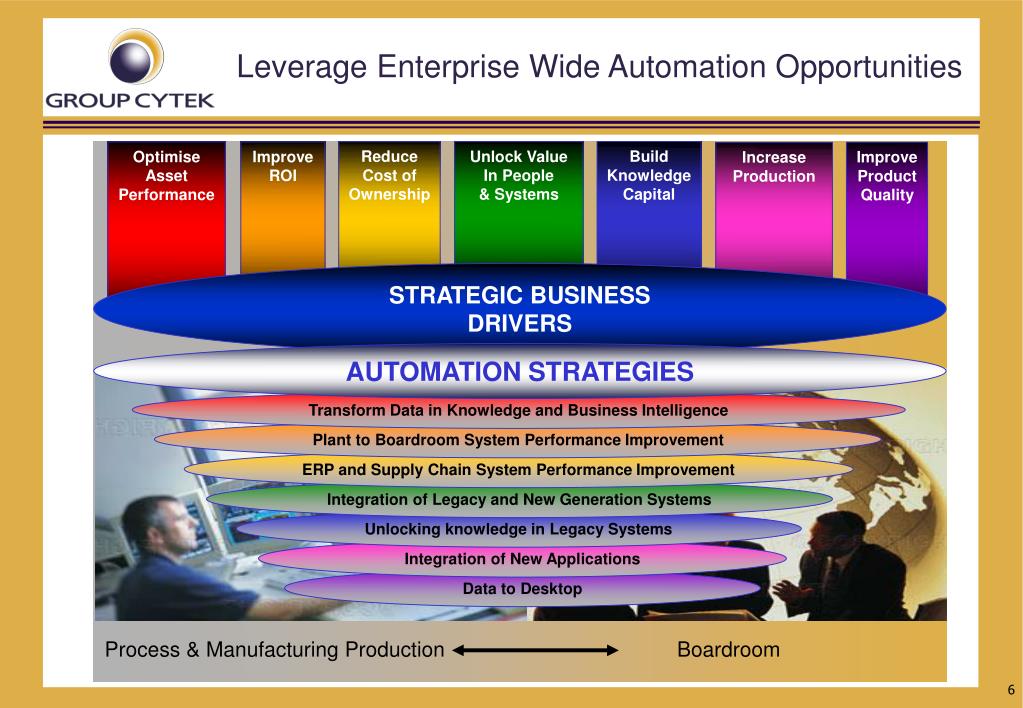 GROUP CYTEK

Leverage Enterprise Wide Automation Opportunities

Optimise Asset Performance

Improve ROI

Reduce Cost of Ownership

Unlock Value In People & Systems

Build Knowledge Capital

Increase Production

Improve Product Quality

STRATEGIC BUSINESS DRIVERS

AUTOMATION STRATEGIES

Transform Data in Knowledge and Business Intelligence

Plant to Boardroom System Performance Improvement

ERP and Supply Chain System Performance Improvement

Integration of Legacy and New Generation Systems

Unlocking knowledge in Legacy Systems

Integration of New Applications

Data to Desktop

Process & Manufacturing Production

Boardroom

6